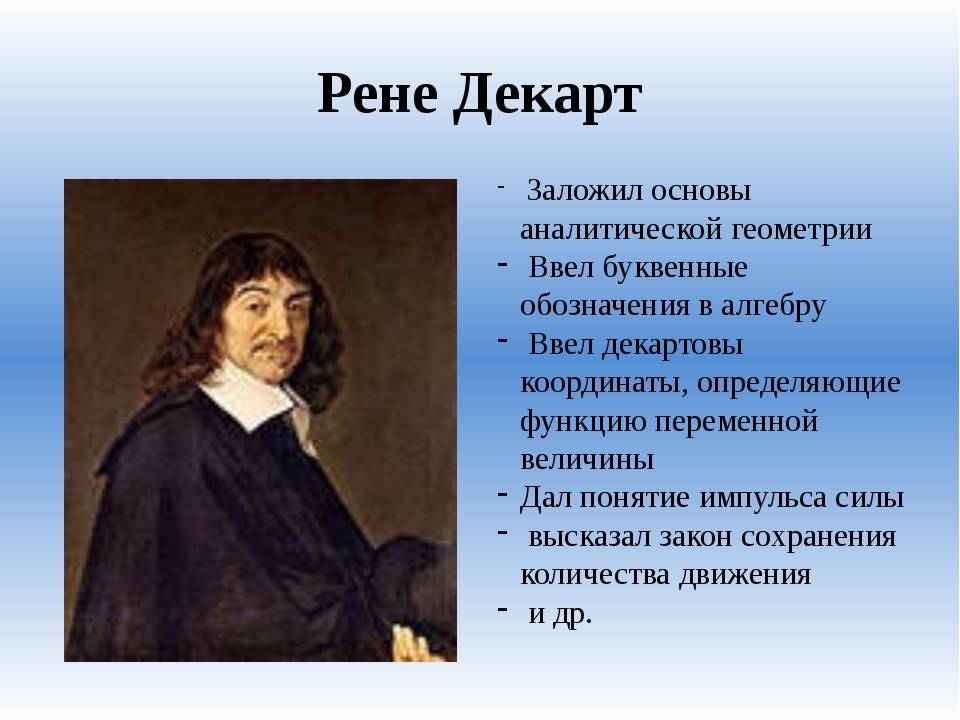 Рене Декарт

- Заложил основы аналитической геометрии
- Ввел буквенные обозначения в алгебру
- Ввел декартовы координаты, определяющие функцию переменной величины
- Дал понятие импульса силы
- высказал закон сохранения количества движения
- и др.